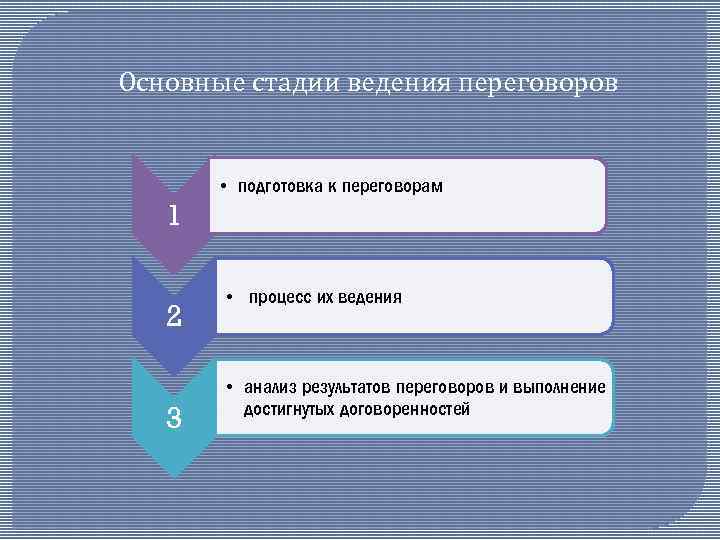 Основные стадии ведения переговоров

1

• подготовка к переговорам

2

• процесс их ведения

3

• анализ результатов переговоров и выполнение достигнутых договоренностей